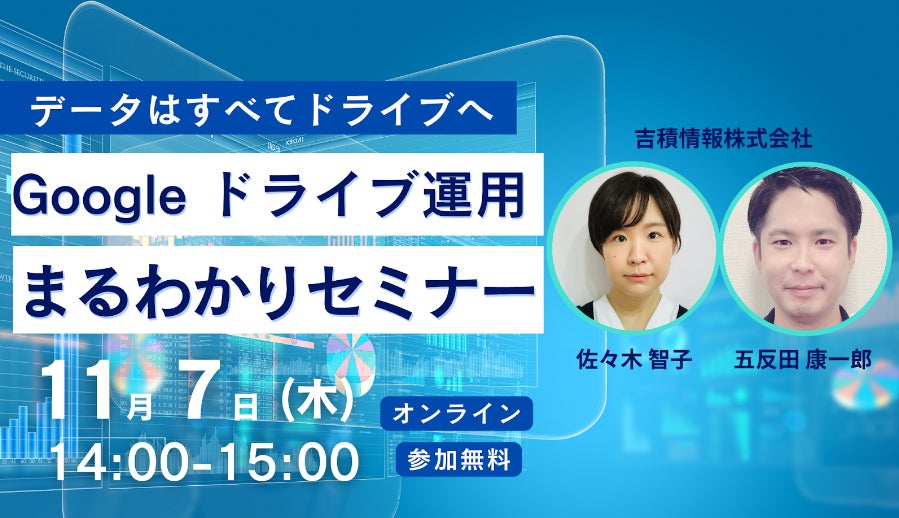 データはすべてドライブへ

Google ドライブ運用

まるわかりセミナー

11月7日（木）

14:00-15:00

オンライン

参加無料

吉積情報株式会社

佐々木 智子

五反田 康一郎